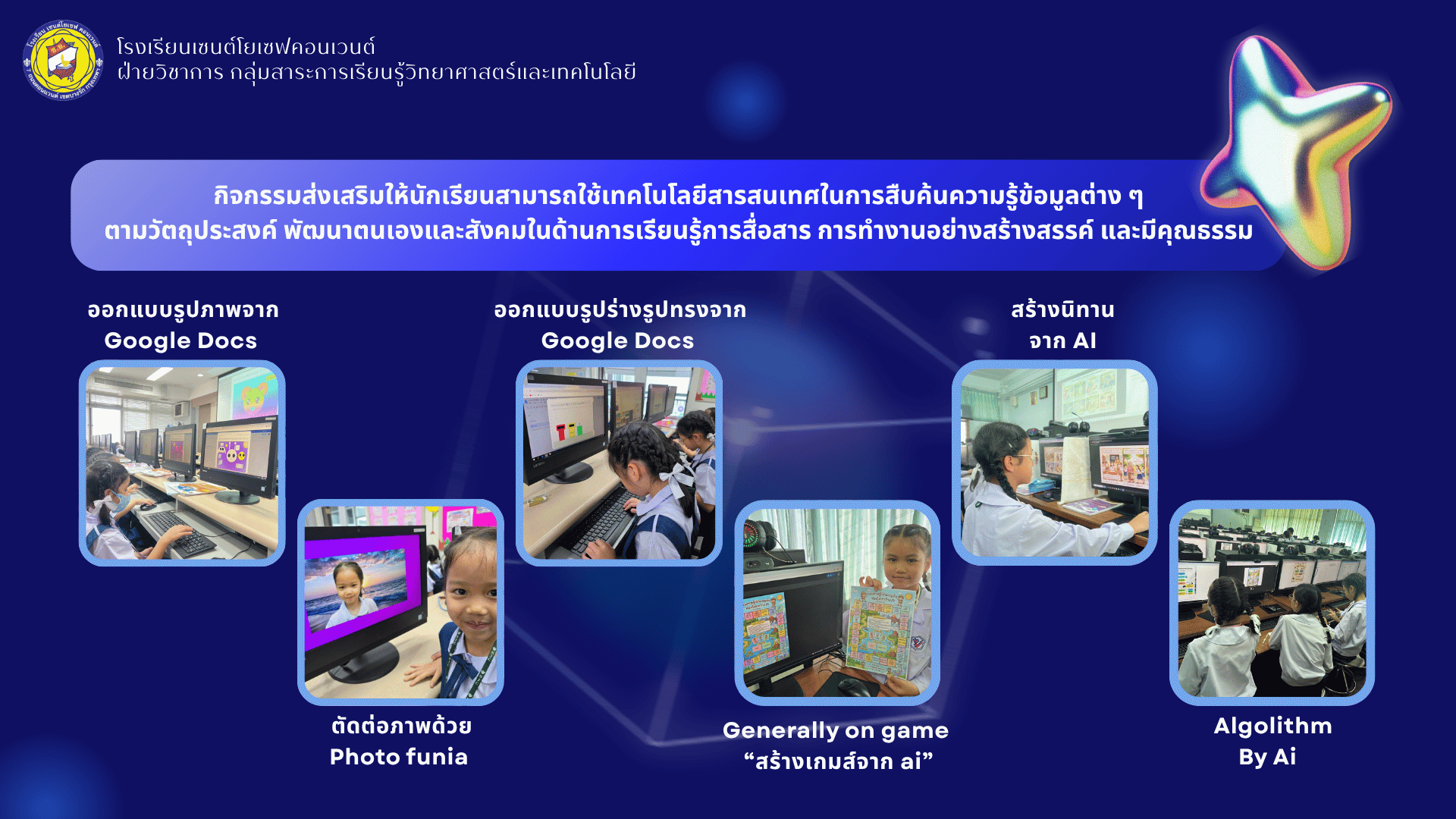 โรงเรียนเซนต์โยเซฟคอนเวนต์
ฝ่ายวิชาการ กลุ่มสาระการเรียนรู้วิทยาศาสตร์และเทคโนโลยี

กิจกรรมส่งเสริมให้นักเรียนสามารถใช้เทคโนโลยีสารสนเทศในการสืบค้นความรู้ข้อมูลต่าง ๆ ตามวัตถุประสงค์ พัฒนาตนเองและสังคมในด้านการเรียนรู้การสื่อสาร การทำงานอย่างสร้างสรรค์ และมีคุณธรรม

ออกแบบรูปภาพจาก
Google Docs

ออกแบบรูปร่างรูปทรงจาก
Google Docs

สร้างนิทาน
จาก AI

ตัดต่อภาพด้วย
Photo funia

Generally on game
“สร้างเกมส์จาก ai”

Algolithm
By Ai